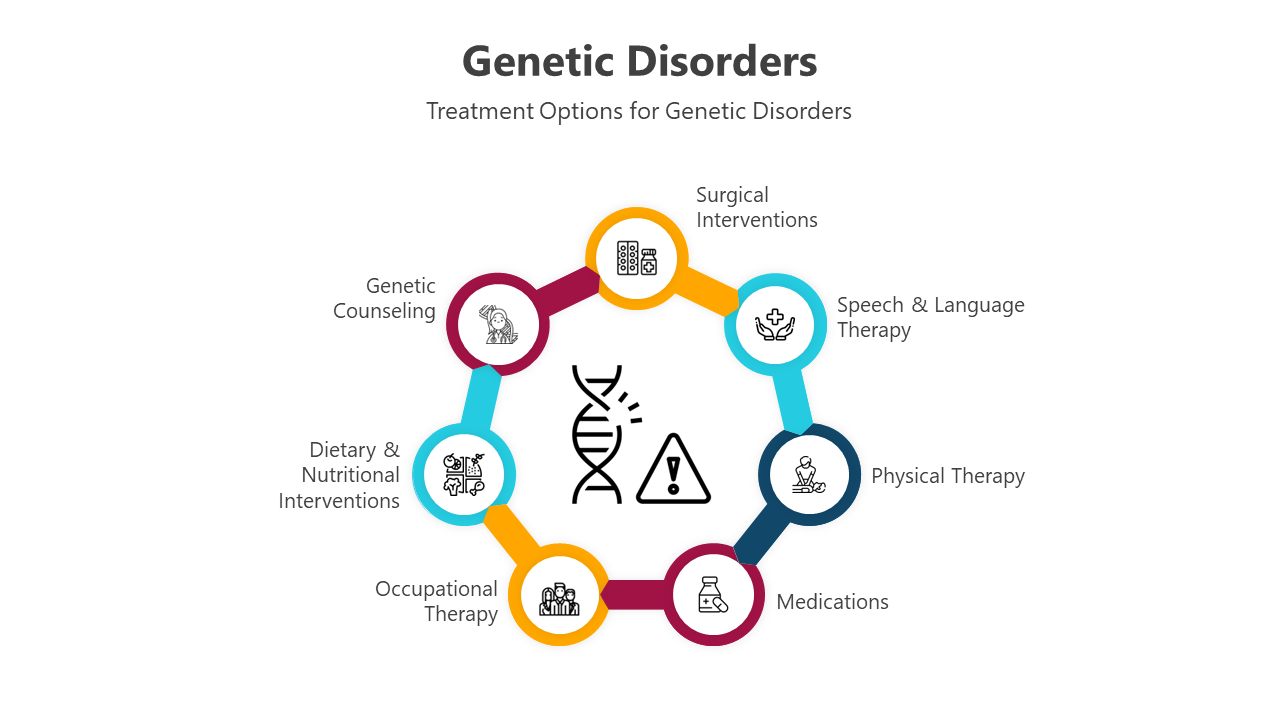 Genetic Disorders

Treatment Options for Genetic Disorders

Surgical Interventions

Speech & Language Therapy

Physical Therapy

Medications

Occupational Therapy

Dietary & Nutritional Interventions

Genetic Counseling